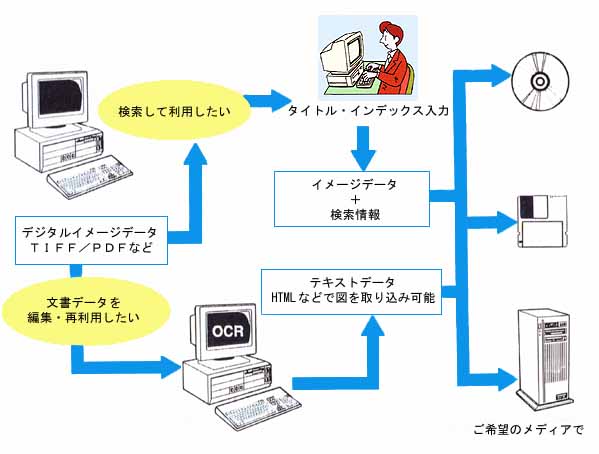 検索して利用したい

タイトル・インデックス入力

イメージデータ
＋
検索情報

デジタルイメージデータ
ＴＩＦＦ／ＰＤＦなど

文書データを
編集・再利用したい

テキストデータ
HTMLなどで図を取り込み可能

OCR

ご希望のメディアで